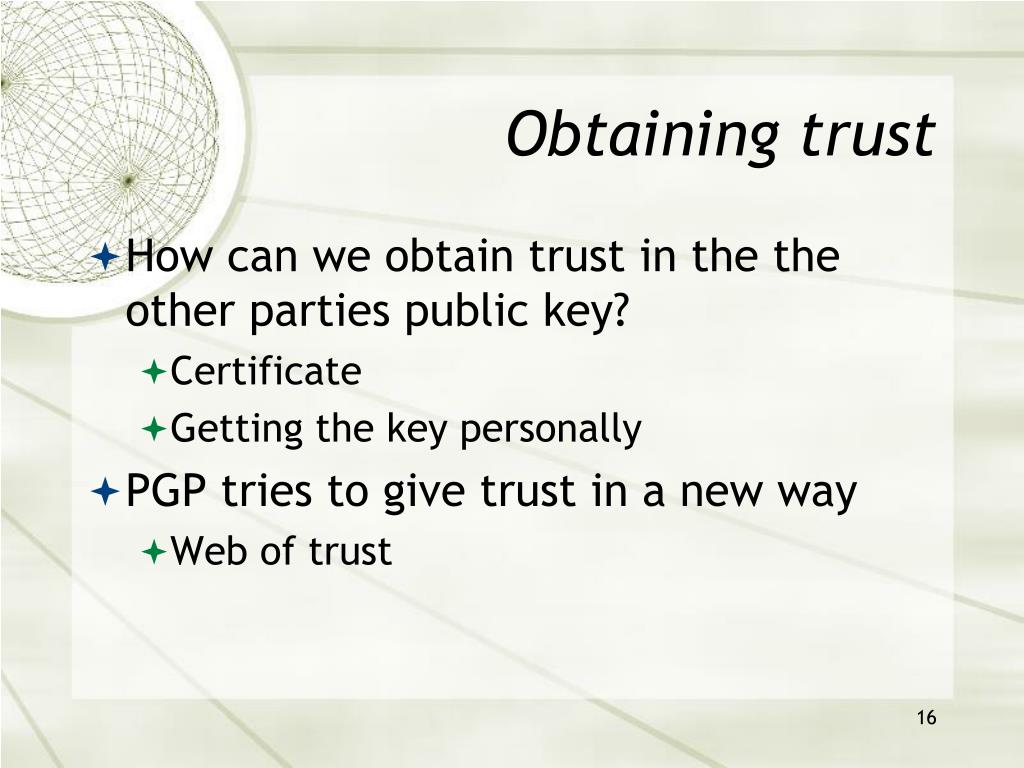 Obtaining trust

How can we obtain trust in the the other parties public key?

Certificate

Getting the key personally

PGP tries to give trust in a new way

Web of trust

16